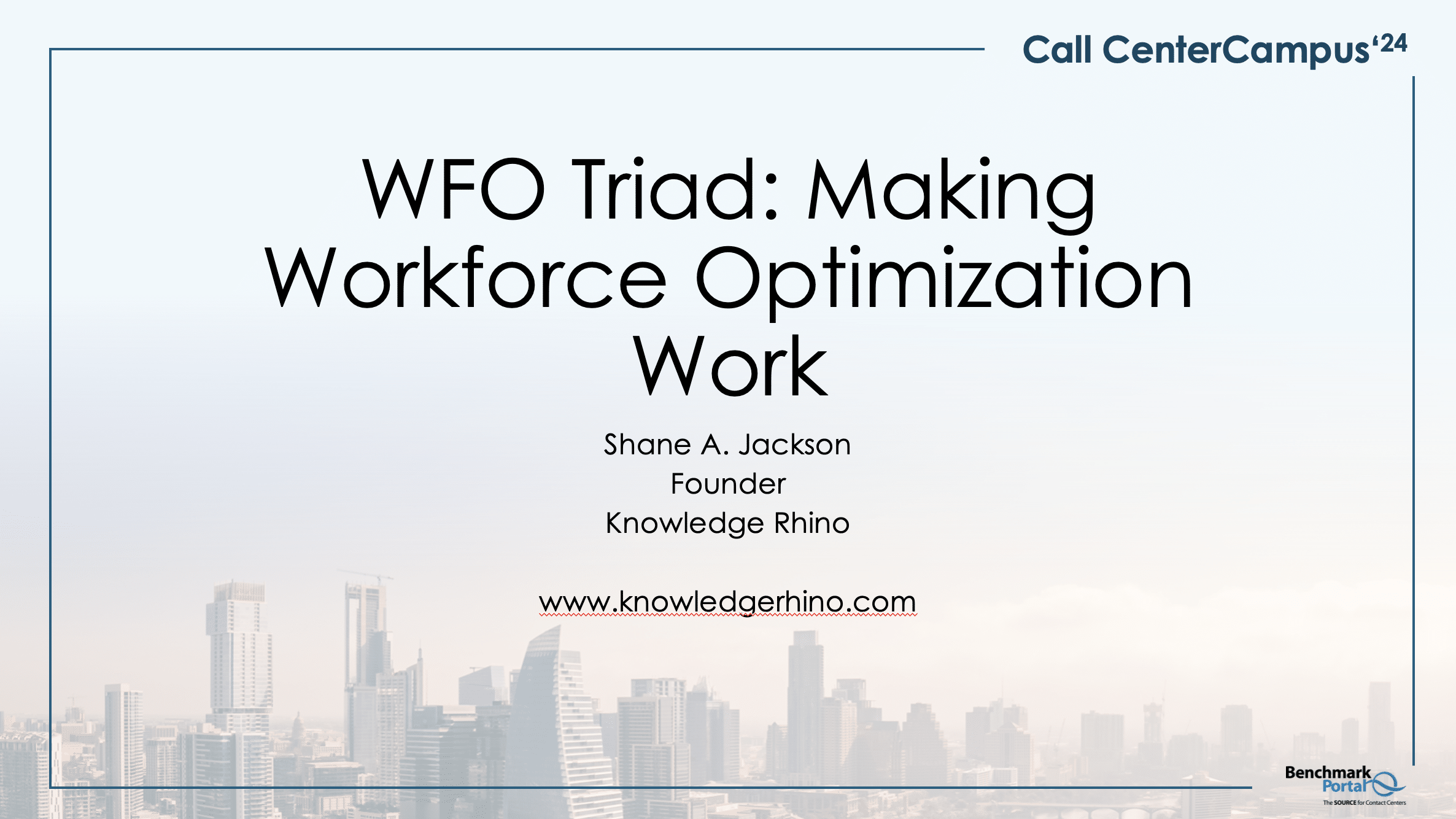 Call CenterCampus'24

WFO Triad: Making Workforce Optimization Work

Shane A. Jackson
Founder
Knowledge Rhino

www.knowledgerhino.com

Benchmark Portal
The SOURCE for Contact Centers